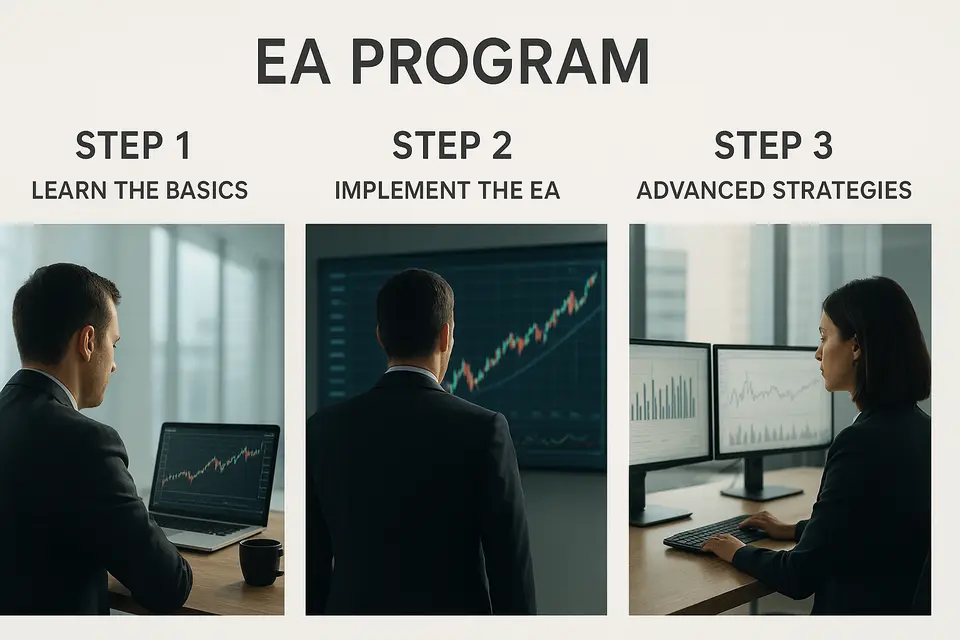 EA PROGRAM

STEP 1
LEARN THE BASICS

STEP 2
IMPLEMENT THE EA

STEP 3
ADVANCED STRATEGIES